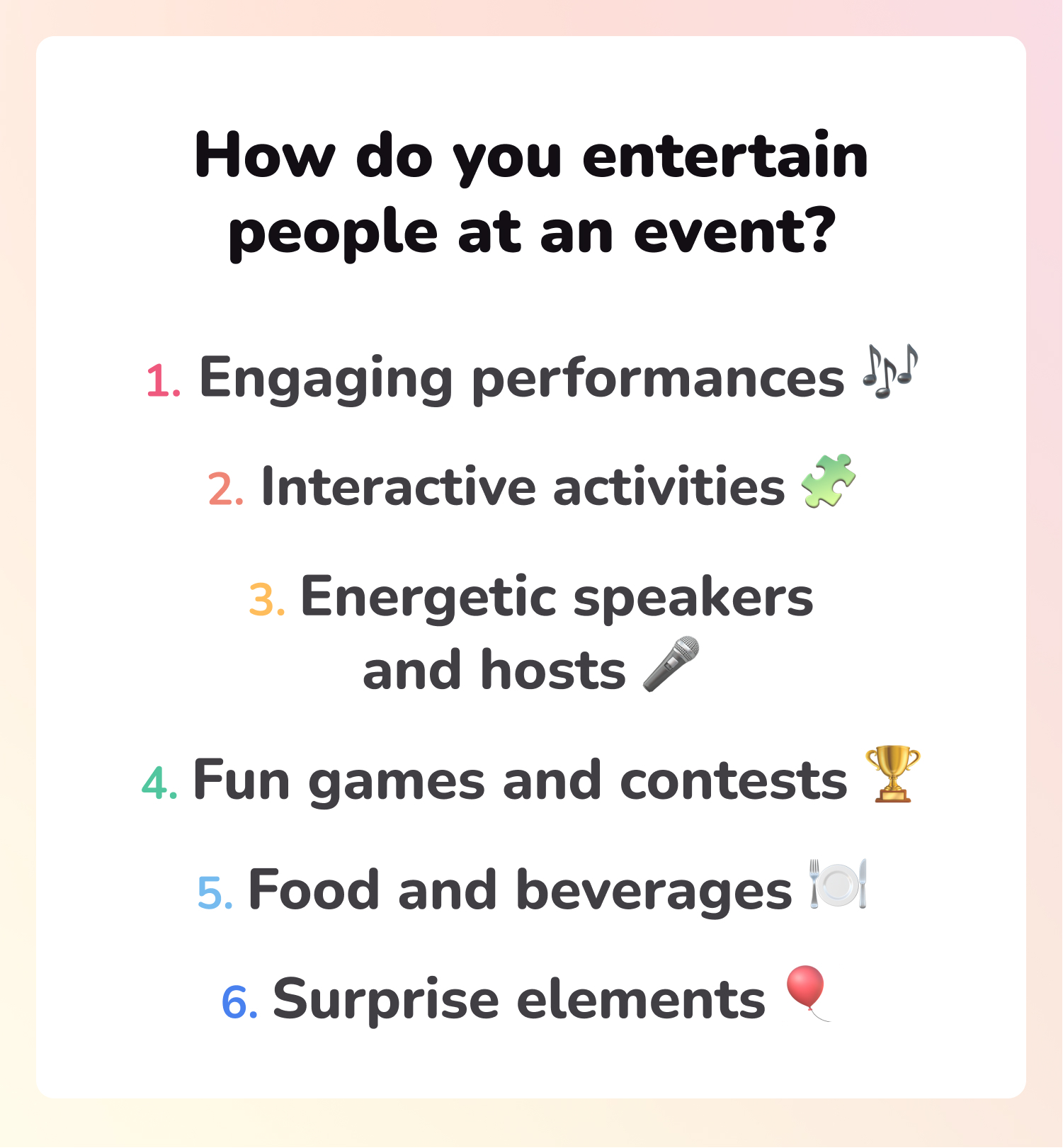 How do you entertain people at an event?

1. Engaging performances 🎶

2. Interactive activities 🧩

3. Energetic speakers and hosts 🎤

4. Fun games and contests 🏆

5. Food and beverages 🍽️

6. Surprise elements 🎈